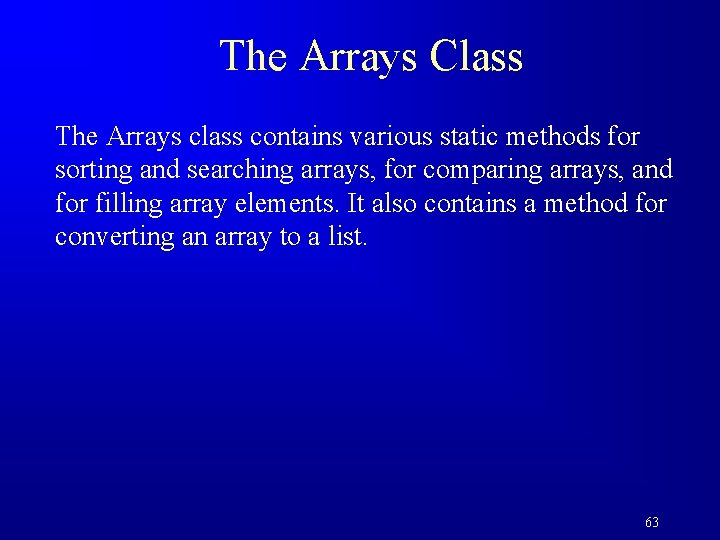 The Arrays Class

The Arrays class contains various static methods for sorting and searching arrays, for comparing arrays, and for filling array elements. It also contains a method for converting an array to a list.

63